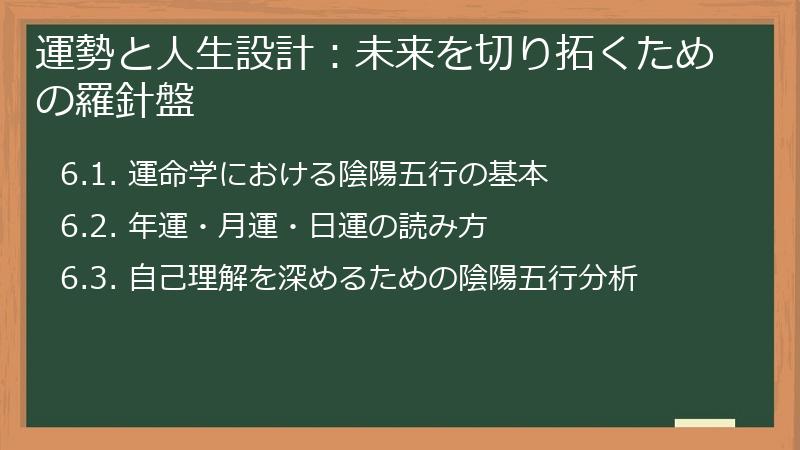 運勢と人生設計：未来を切り拓くための羅針盤

6.1. 運命学における陰陽五行の基本

6.2. 年運・月運・日運の読み方

6.3. 自己理解を深めるための陰陽五行分析